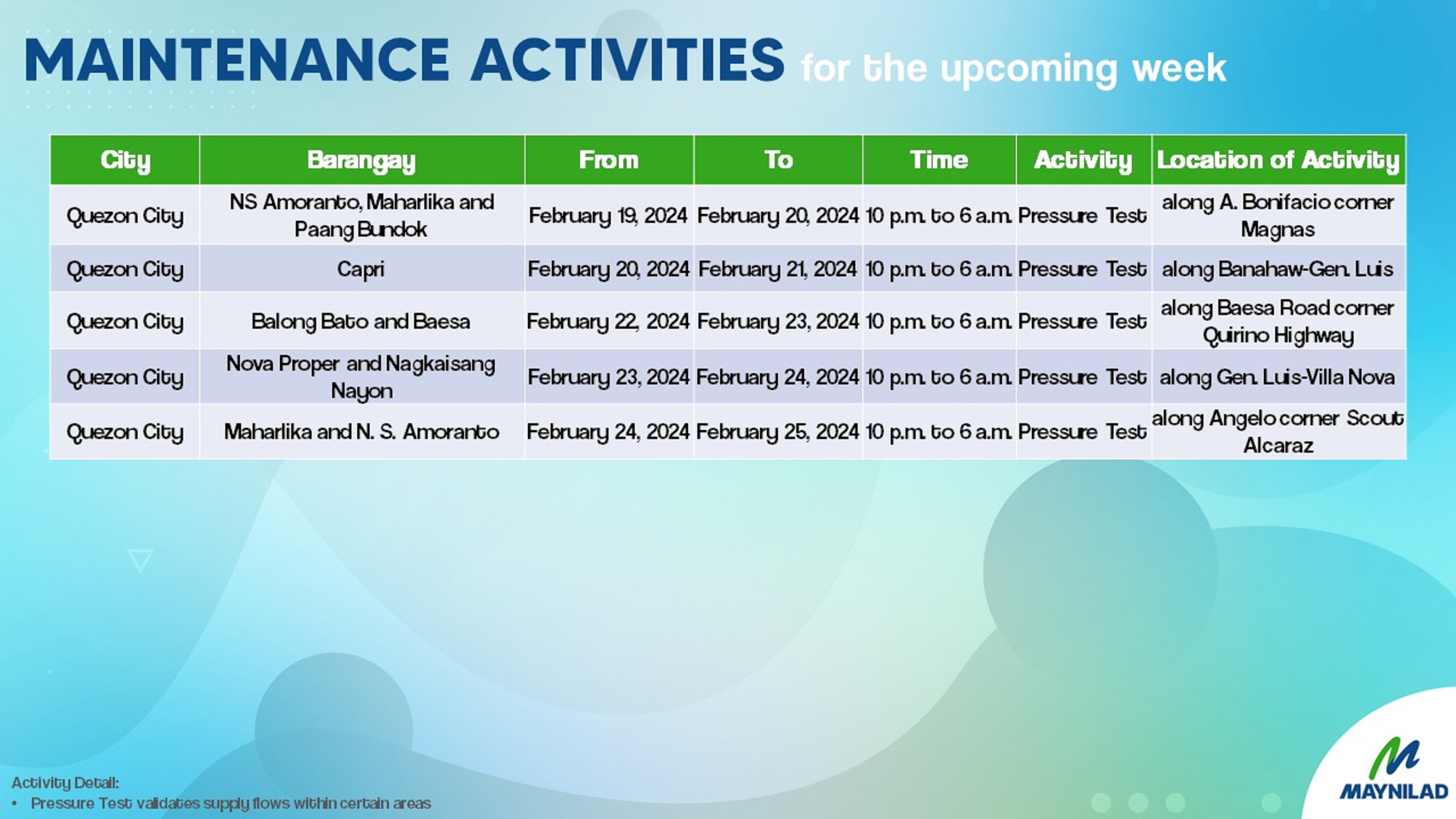 MAINTENANCE ACTIVITIES for the upcoming week

| City | Barangay | From | To | Time | Activity | Location of Activity |
|---|---|---|---|---|---|---|
| Quezon City | NS Amoranto, Maharlika and Paang Bundok | February 19, 2024 | February 20, 2024 | 10 p.m. to 6 a.m. | Pressure Test | along A. Bonifacio corner Magnas |
| Quezon City | Capri | February 20, 2024 | February 21, 2024 | 10 p.m. to 6 a.m. | Pressure Test | along Banahaw-Gen. Luis |
| Quezon City | Balong Bato and Baesa | February 22, 2024 | February 23, 2024 | 10 p.m. to 6 a.m. | Pressure Test | along Baesa Road corner Quirino Highway |
| Quezon City | Nova Proper and Nagkaisang Nayon | February 23, 2024 | February 24, 2024 | 10 p.m. to 6 a.m. | Pressure Test | along Gen. Luis-Villa Nova |
| Quezon City | Maharlika and N. S. Amoranto | February 24, 2024 | February 25, 2024 | 10 p.m. to 6 a.m. | Pressure Test | along Angelo corner Scout Alcaraz |

Activity Detail:
• Pressure Test validates supply flows within certain areas

MAYNILAD